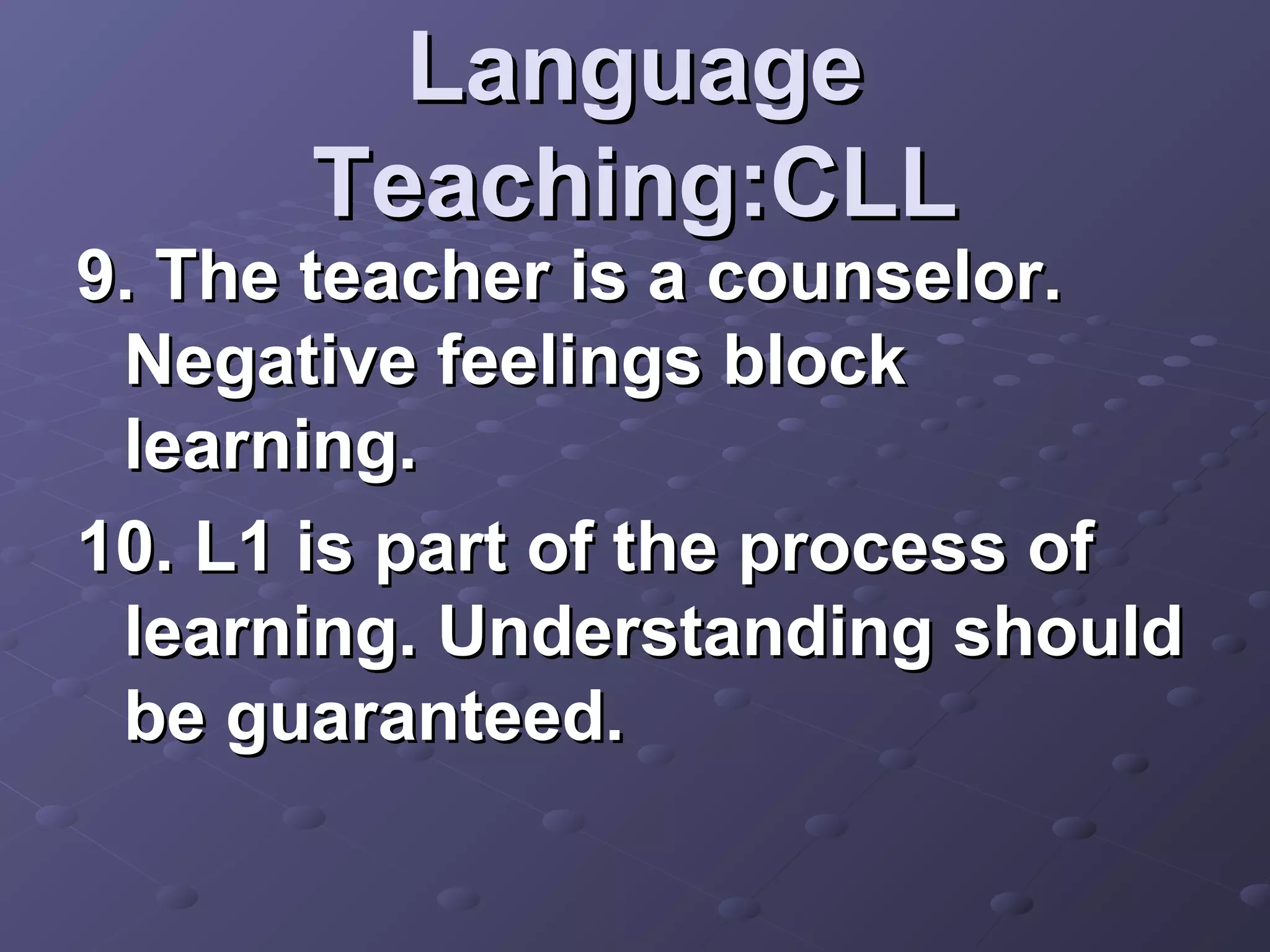 Language Teaching:CLL

9. The teacher is a counselor. Negative feelings block learning.

10. L1 is part of the process of learning. Understanding should be guaranteed.